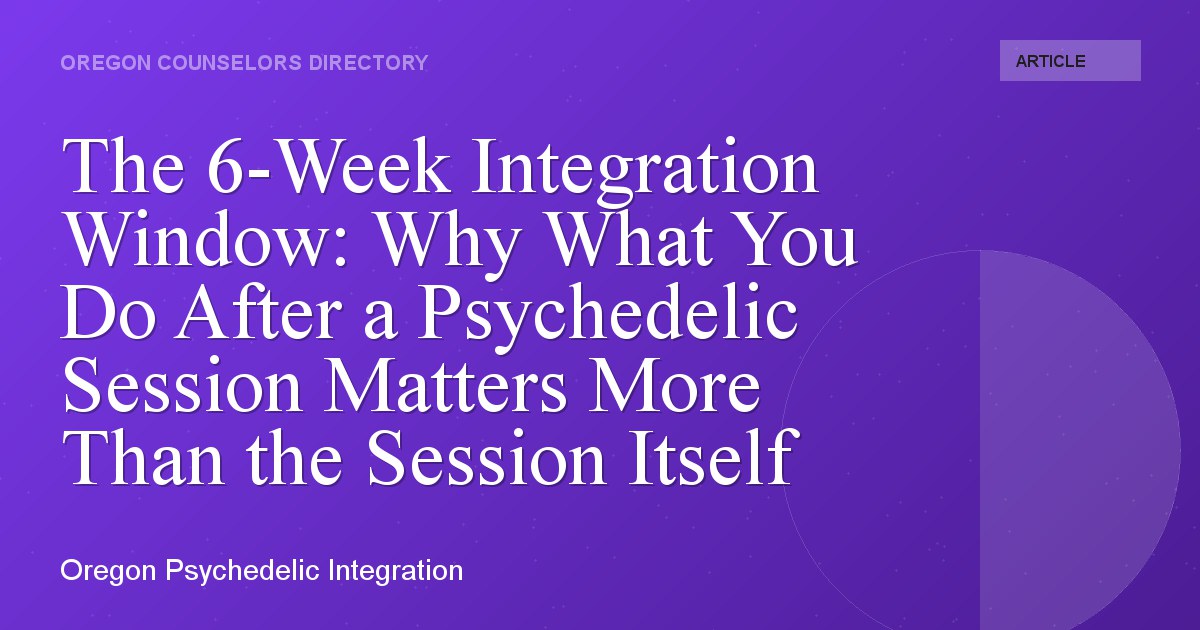 OREGON COUNSELORS DIRECTORY

ARTICLE

The 6-Week Integration Window: Why What You Do After a Psychedelic Session Matters More Than the Session Itself

Oregon Psychedelic Integration